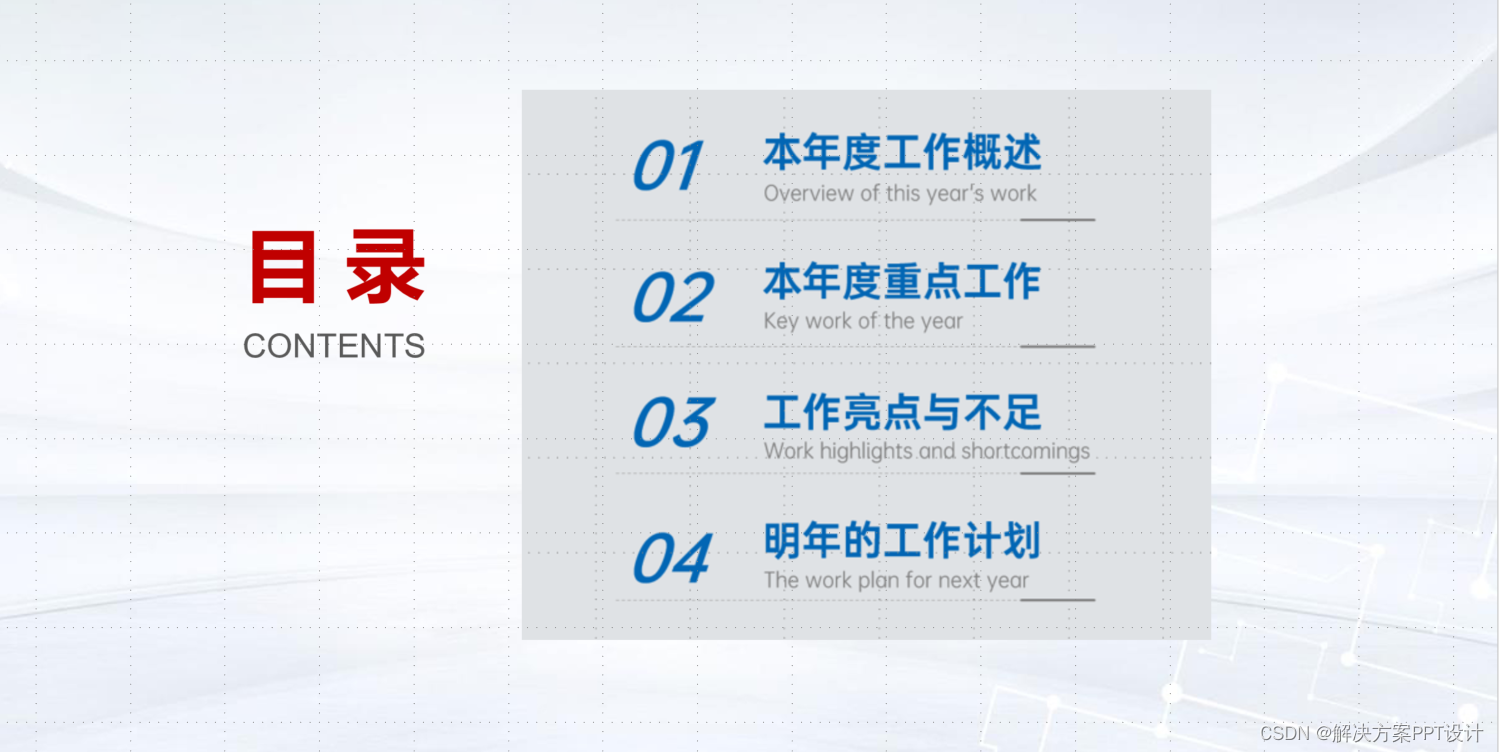 目 录
CONTENTS

01
本年度工作概述
Overview of this year's work

02
本年度重点工作
Key work of the year

03
工作亮点与不足
Work highlights and shortcomings

04
明年的工作计划
The work plan for next year

CSDN @解决方案PPT设计